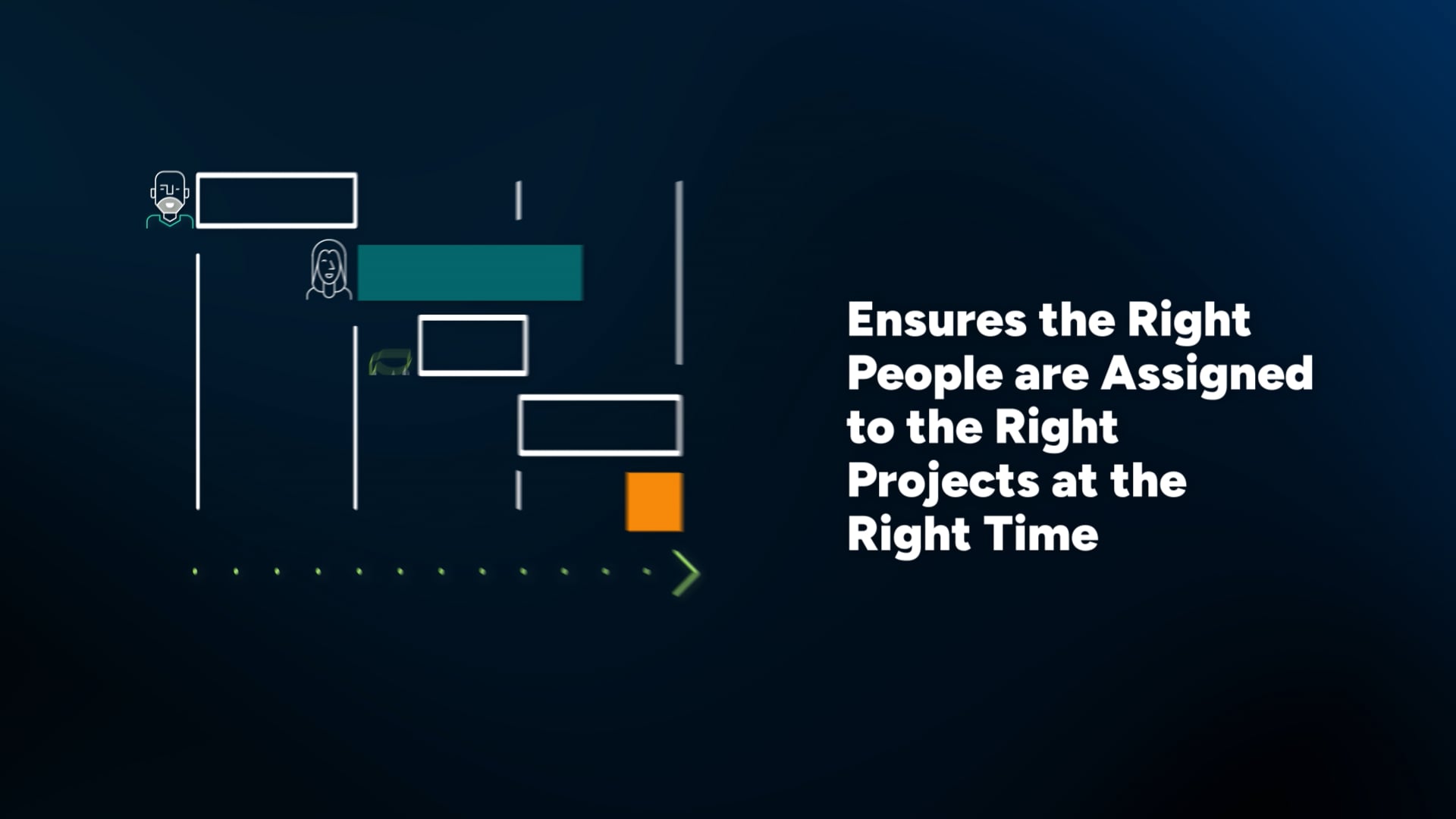 Ensures the Right People are Assigned to the Right Projects at the Right Time